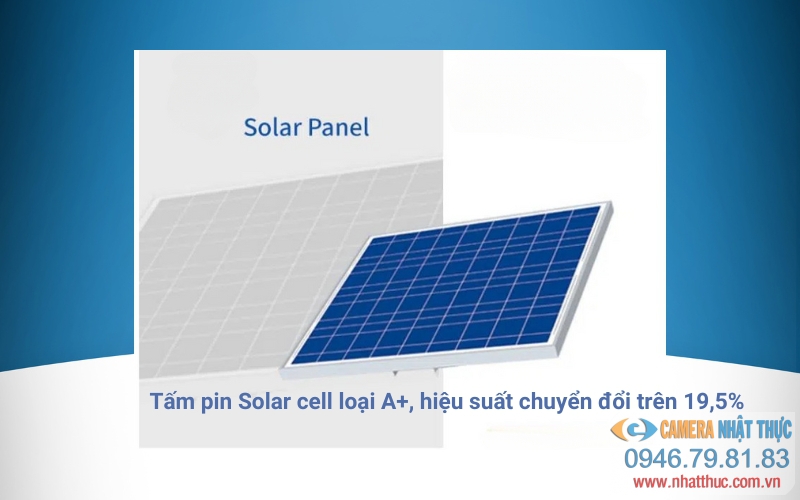 Solar Panel

Tấm pin Solar cell loại A+, hiệu suất chuyển đổi trên 19,5%

CAMERA NHẬT THỰC
0946.79.81.83
www.nhatthuc.com.vn